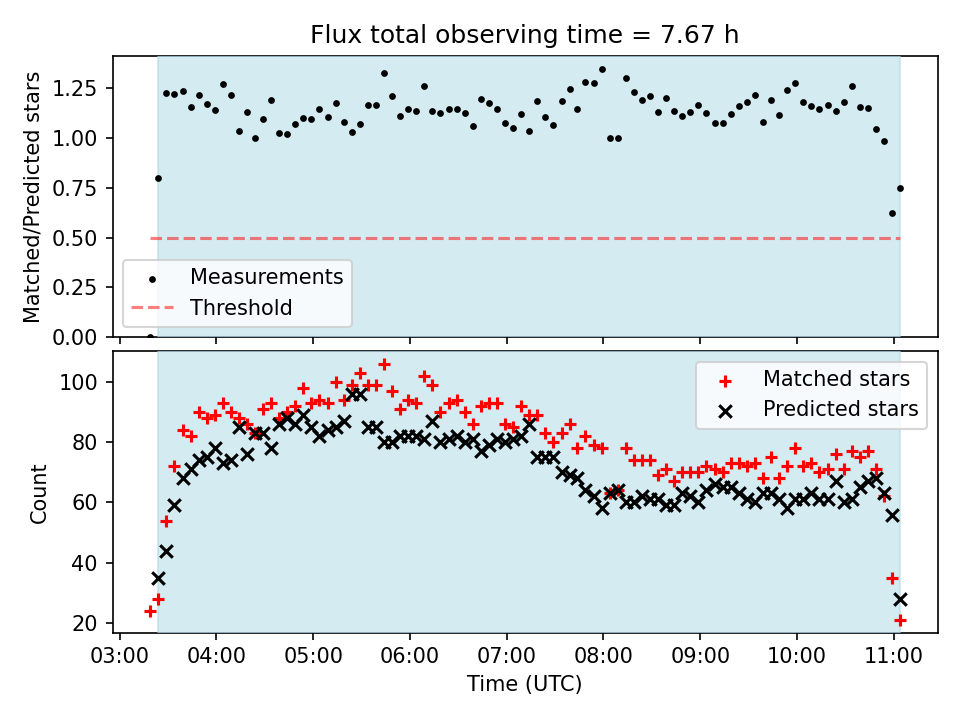 Flux total observing time = 7.67 h

Matched/Predicted stars

1.25
1.00
0.75
0.50
0.25
0.00

Measurements
Threshold

Count

100
80
60
40
20

Matched stars
Predicted stars

03:00 04:00 05:00 06:00 07:00 08:00 09:00 10:00 11:00

Time (UTC)